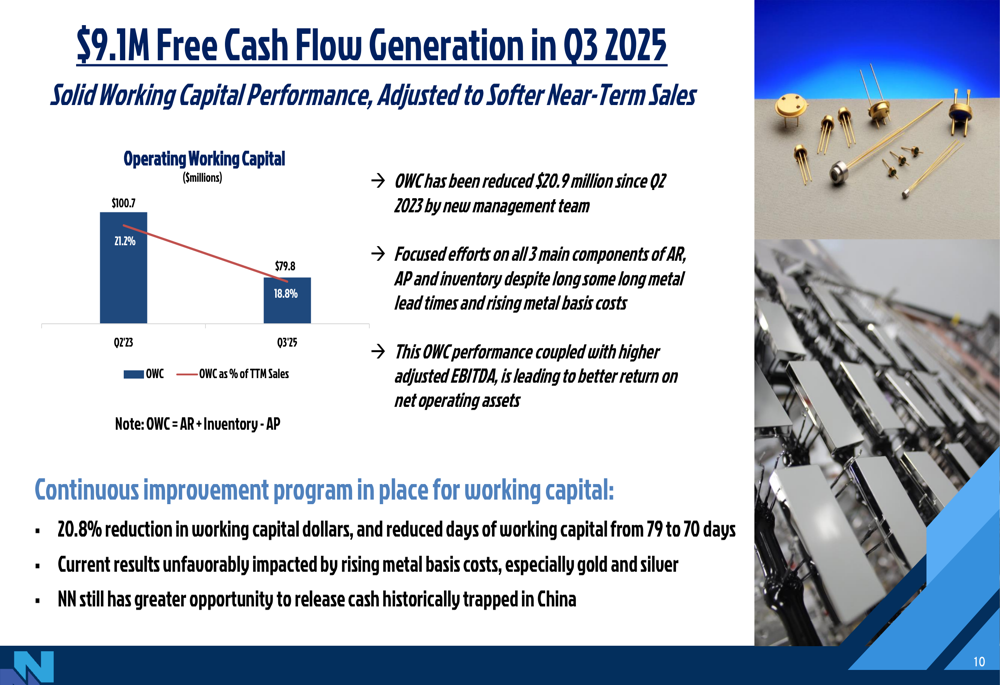 $9.1M Free Cash Flow Generation in Q3 2025

Solid Working Capital Performance, Adjusted to Softer Near-Term Sales

Operating Working Capital
($millions)

$100.7
21.2%
$79.8
18.8%
Q2'23
Q3'25

OWC
OWC as % of TTM Sales

Note: OWC = AR + Inventory - AP

→ OWC has been reduced $20.9 million since Q2 2023 by new management team

→ Focused efforts on all 3 main components of AR, AP and inventory despite long some long metal lead times and rising metal basis costs

→ This OWC performance coupled with higher adjusted EBITDA, is leading to better return on net operating assets

Continuous improvement program in place for working capital:

▪ 20.8% reduction in working capital dollars, and reduced days of working capital from 79 to 70 days

▪ Current results unfavorably impacted by rising metal basis costs, especially gold and silver

▪ NN still has greater opportunity to release cash historically trapped in China

10